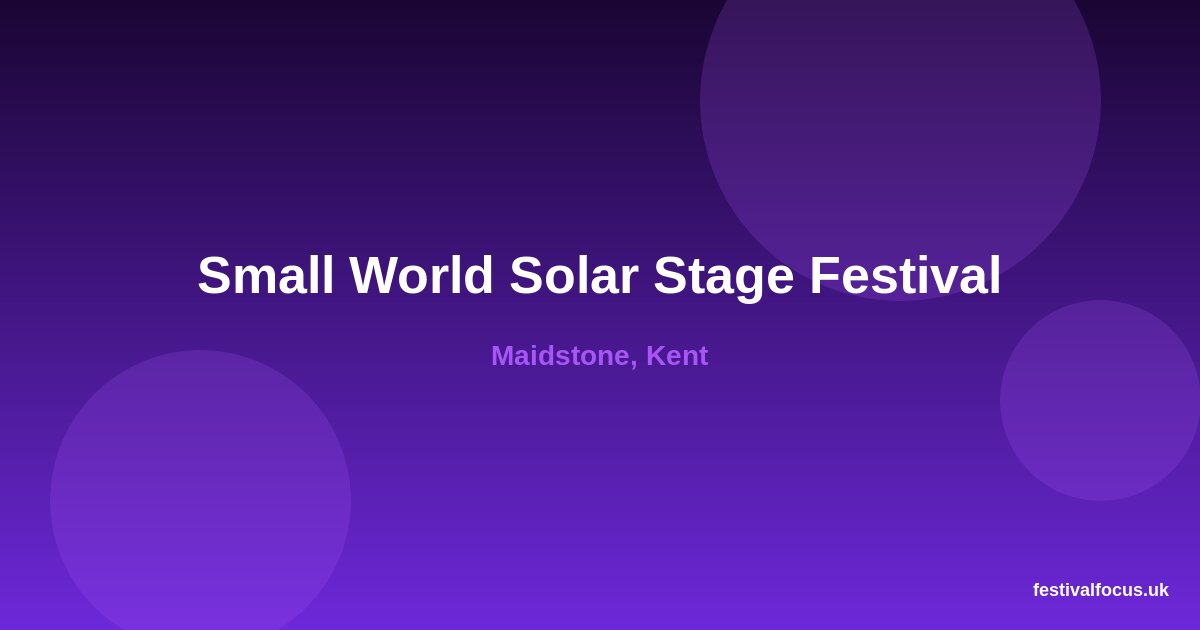 Small World Solar Stage Festival

Maidstone, Kent

festivalfocus.uk